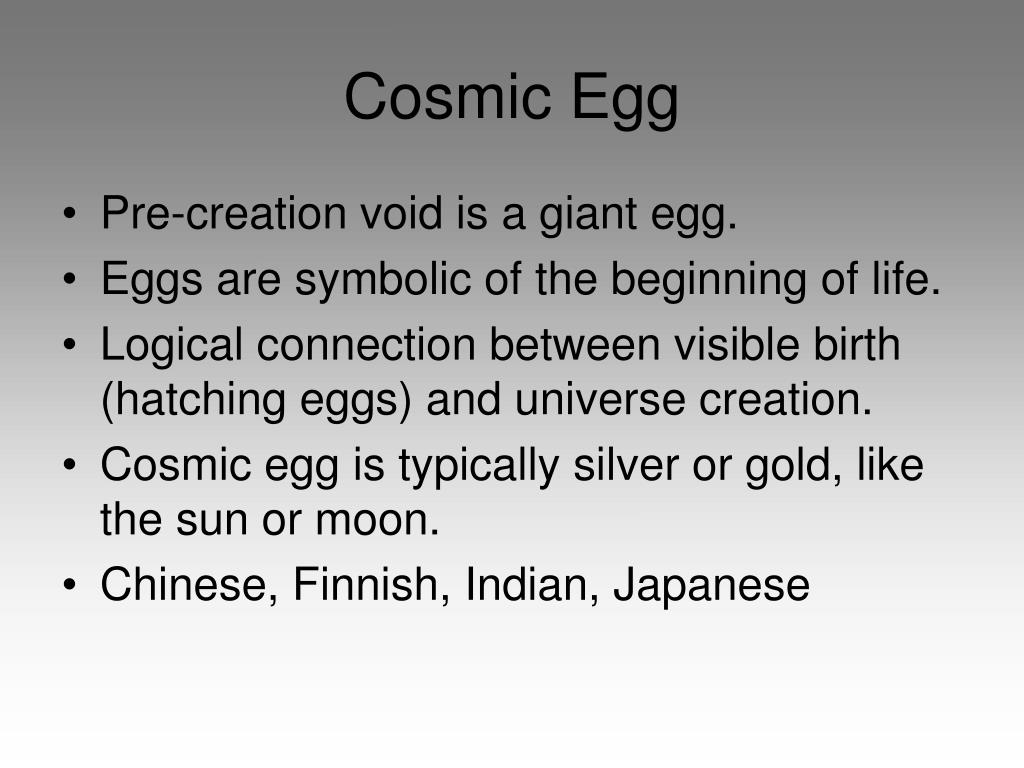 Cosmic Egg

• Pre-creation void is a giant egg.
• Eggs are symbolic of the beginning of life.
• Logical connection between visible birth (hatching eggs) and universe creation.
• Cosmic egg is typically silver or gold, like the sun or moon.
• Chinese, Finnish, Indian, Japanese